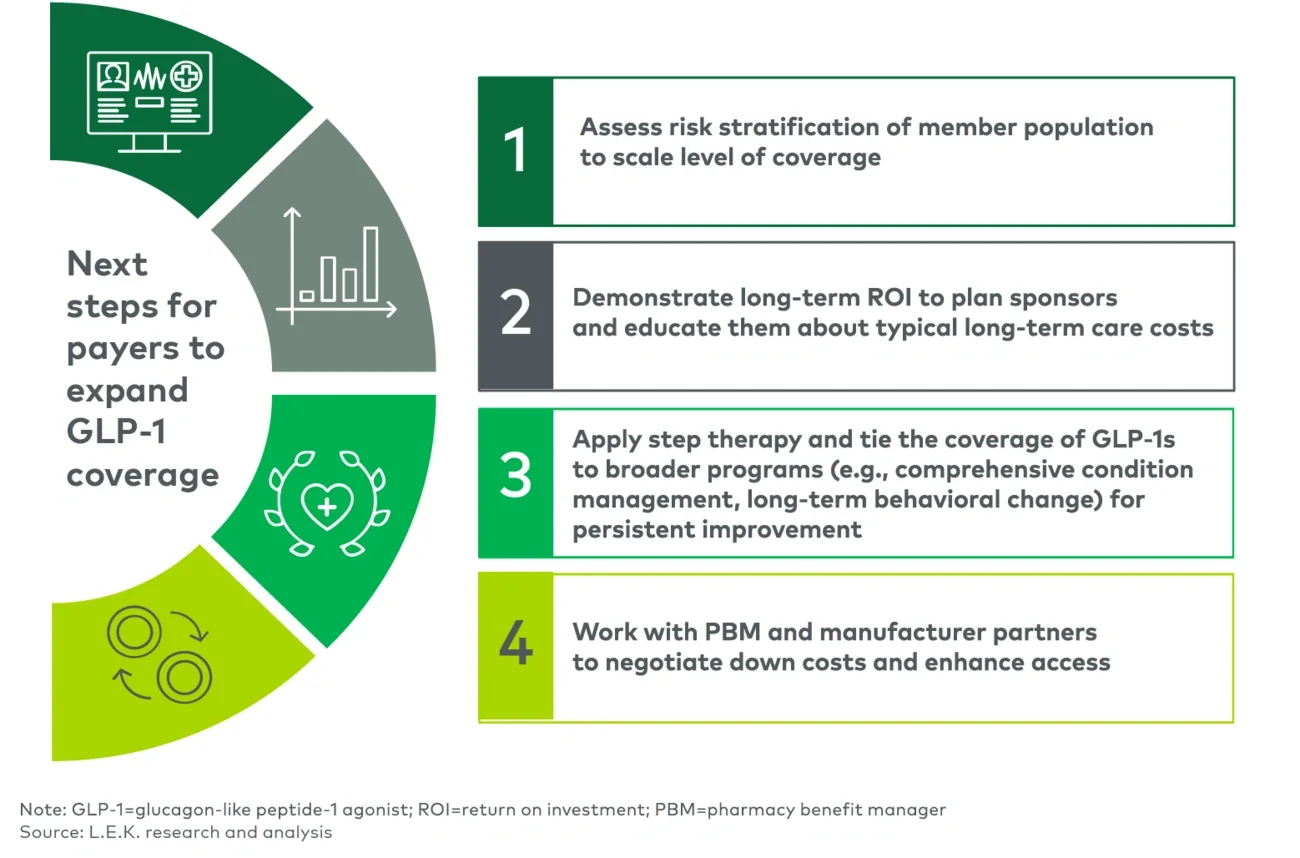 Next steps for payers to expand GLP-1 coverage

1
Assess risk stratification of member population to scale level of coverage

2
Demonstrate long-term ROI to plan sponsors and educate them about typical long-term care costs

3
Apply step therapy and tie the coverage of GLP-1s to broader programs (e.g., comprehensive condition management, long-term behavioral change) for persistent improvement

4
Work with PBM and manufacturer partners to negotiate down costs and enhance access

Note: GLP-1=glucagon-like peptide-1 agonist; ROI=return on investment; PBM=pharmacy benefit manager
Source: L.E.K. research and analysis